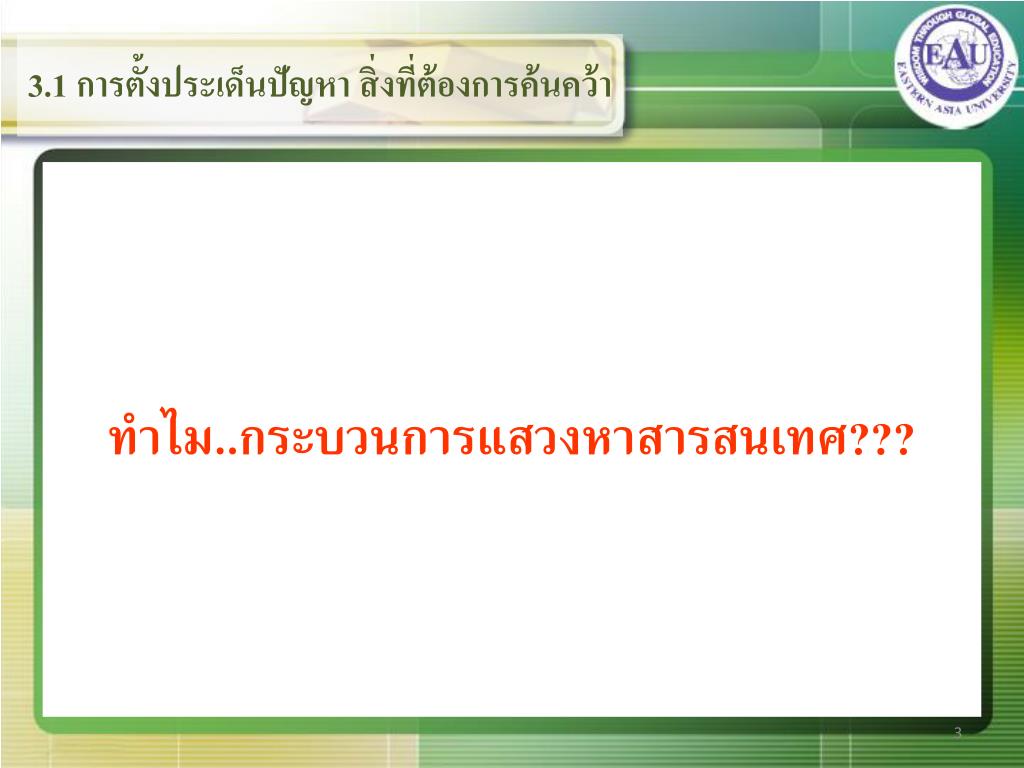 3.1 การตั้งประเด็นปัญหา สิ่งที่ต้องการค้นคว้า

WISDOM THROUGH GLOBAL EDUCATION
EAU
EASTERN ASIA UNIVERSITY

ทำไม..กระบวนการแสวงหาสารสนเทศ???

3